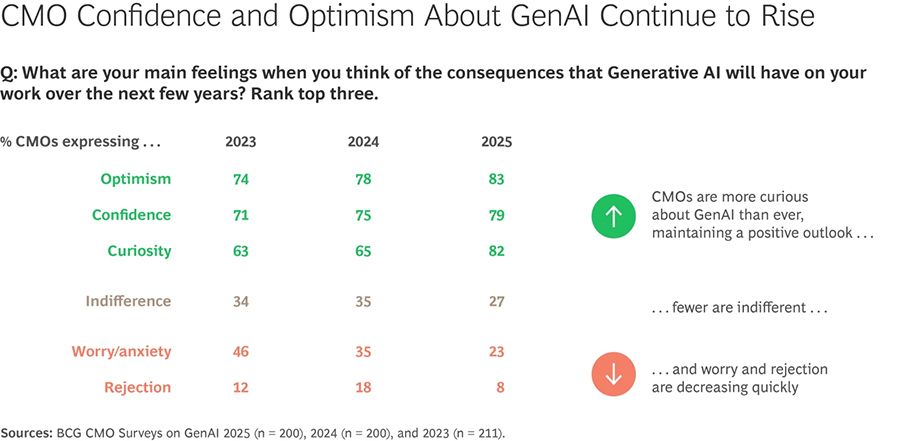 CMO Confidence and Optimism About GenAI Continue to Rise

Q: What are your main feelings when you think of the consequences that Generative AI will have on your work over the next few years? Rank top three.

| % CMOs expressing . . . | 2023 | 2024 | 2025 |
|---|---|---|---|
| Optimism | 74 | 78 | 83 |
| Confidence | 71 | 75 | 79 |
| Curiosity | 63 | 65 | 82 |
| Indifference | 34 | 35 | 27 |
| Worry/anxiety | 46 | 35 | 23 |
| Rejection | 12 | 18 | 8 |

CMOs are more curious about GenAI than ever, maintaining a positive outlook . . .

. . . fewer are indifferent . . .

. . . and worry and rejection are decreasing quickly

Sources: BCG CMO Surveys on GenAI 2025 (n = 200), 2024 (n = 200), and 2023 (n = 211).